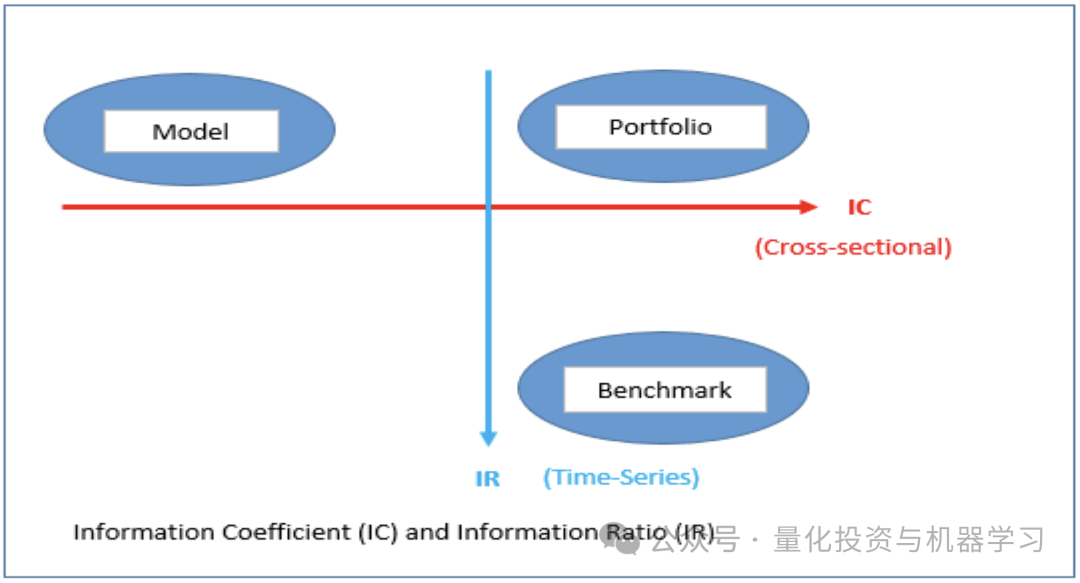 Model

Portfolio

IC
(Cross-sectional)

Benchmark

IR (Time-Series)

Information Coefficient (IC) and Information Ratio (IR)

公众号 · 量化投资与机器学习